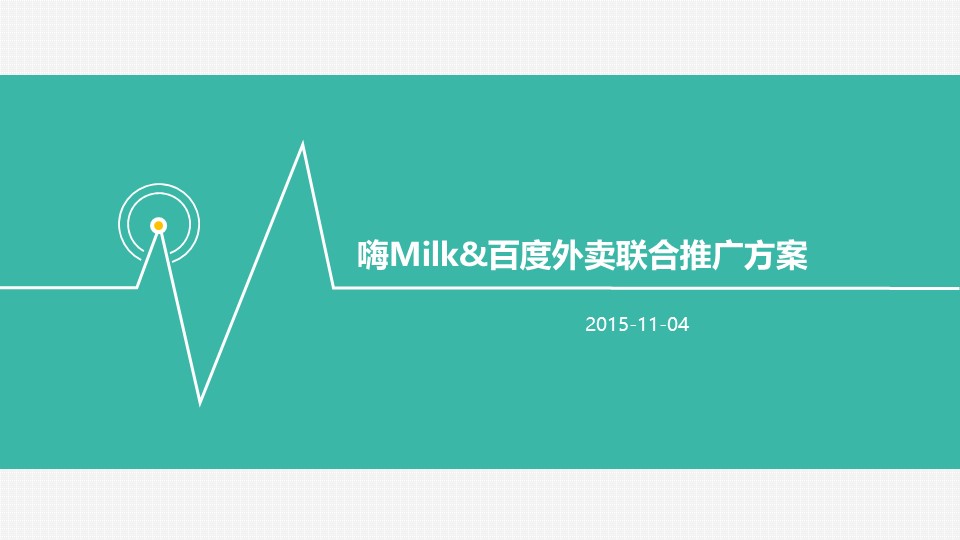 嗨Milk&百度外卖联合推广方案

2015-11-04